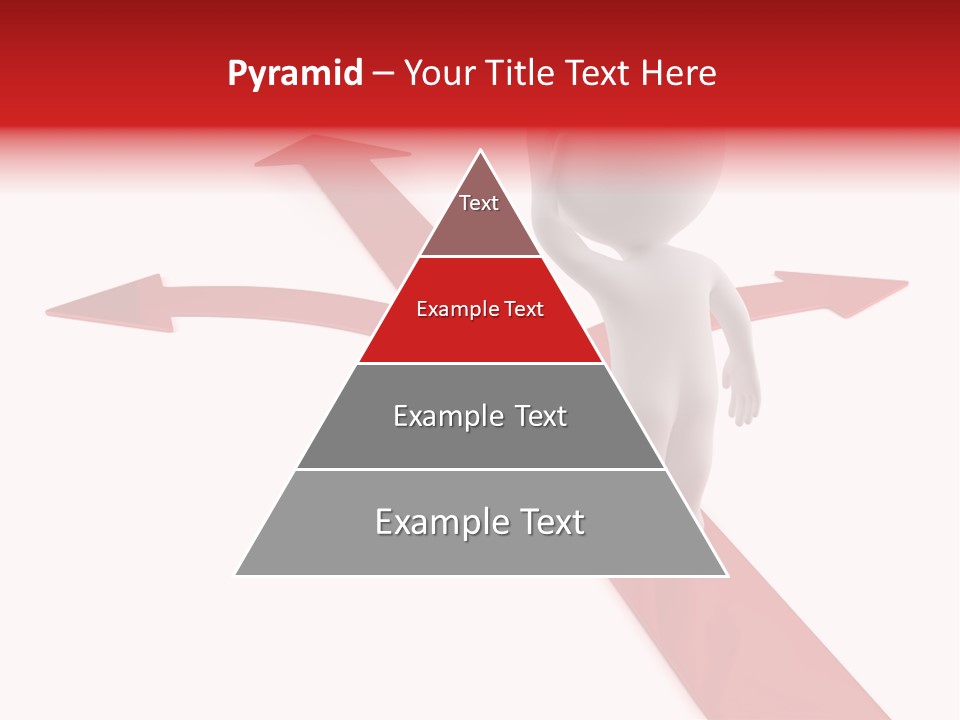 Pyramid – Your Title Text Here

Text

Example Text

Example Text

Example Text